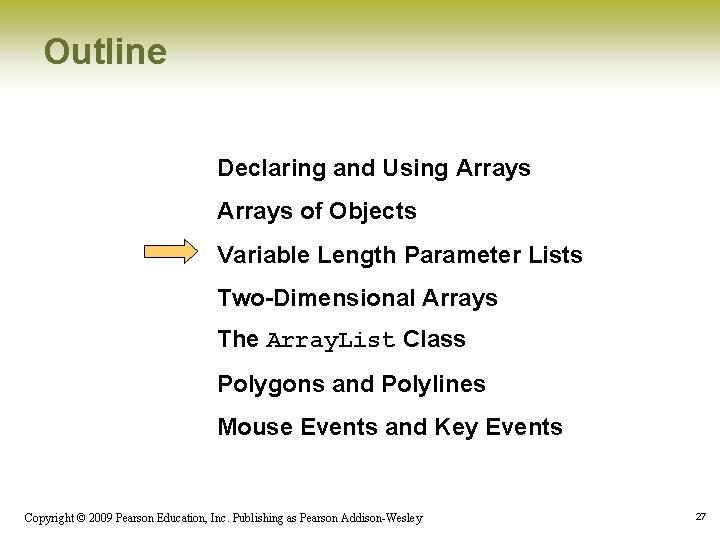 Outline

Declaring and Using Arrays

Arrays of Objects

Variable Length Parameter Lists

Two-Dimensional Arrays

The ArrayList Class

Polygons and Polylines

Mouse Events and Key Events

Copyright © 2009 Pearson Education, Inc. Publishing as Pearson Addison-Wesley

27